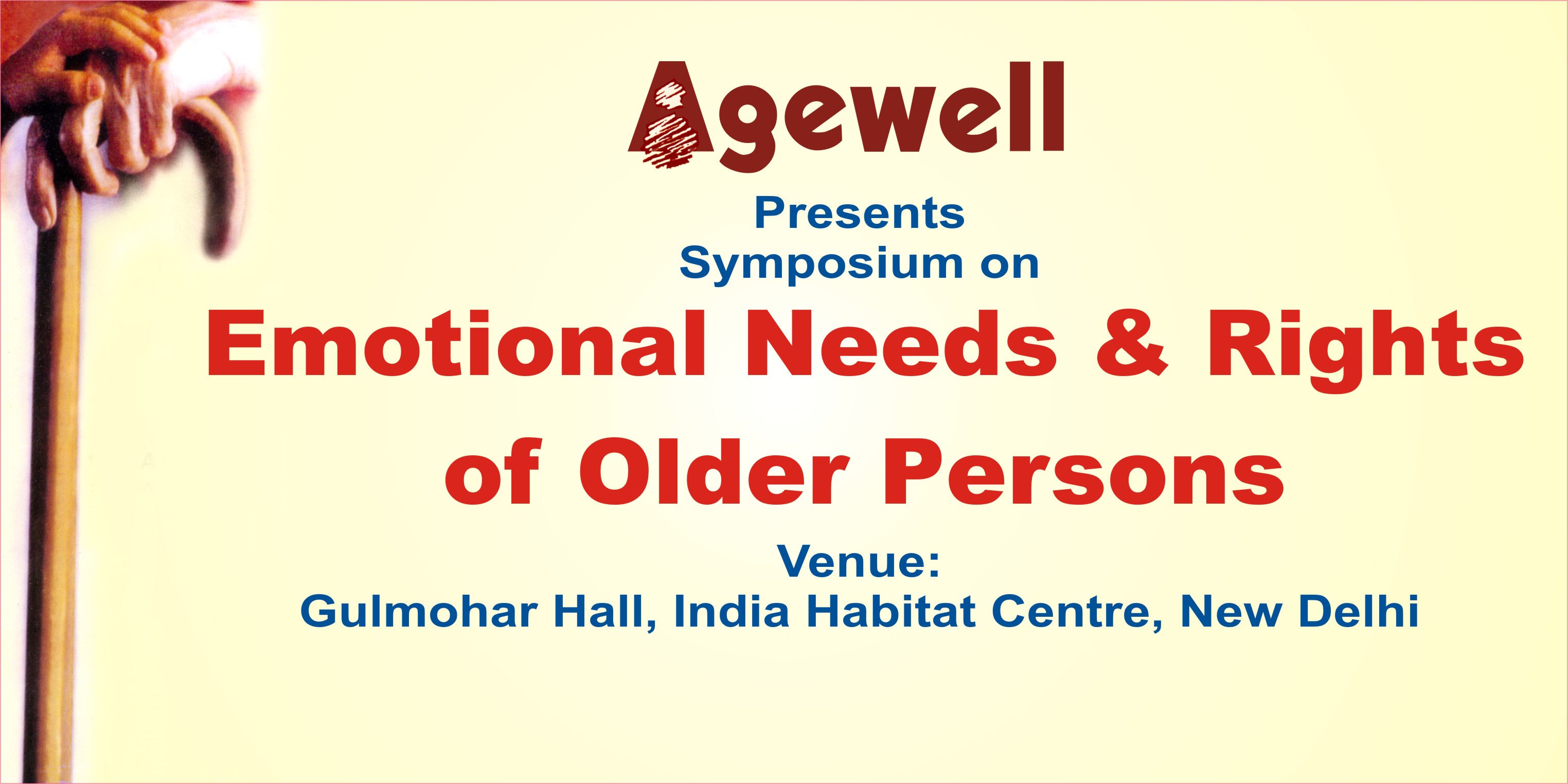 Agewell

Presents
Symposium on

Emotional Needs & Rights of Older Persons

Venue:
Gulmohar Hall, India Habitat Centre, New Delhi